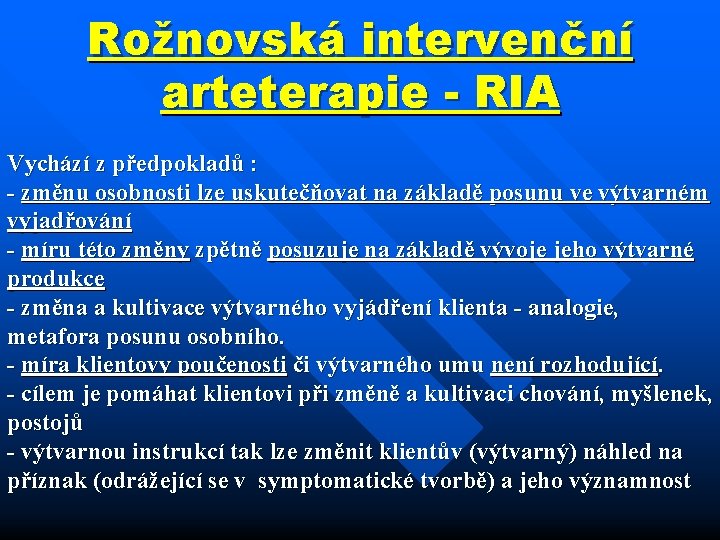 Rožnovská intervenční arteterapie - RIA

Vychází z předpokladů :
- změnu osobnosti lze uskutečňovat na základě posunu ve výtvarném vyjadřování
- míru této změny zpětně posuzuje na základě vývoje jeho výtvarné produkce
- změna a kultivace výtvarného vyjádření klienta - analogie, metafora posunu osobního.
- míra klientovy poučenosti či výtvarného umu není rozhodující.
- cílem je pomáhat klientovi při změně a kultivaci chování, myšlenek, postojů
- výtvarnou instrukcí tak lze změnit klientův (výtvarný) náhled na příznak (odrážející se v symptomatické tvorbě) a jeho významnost